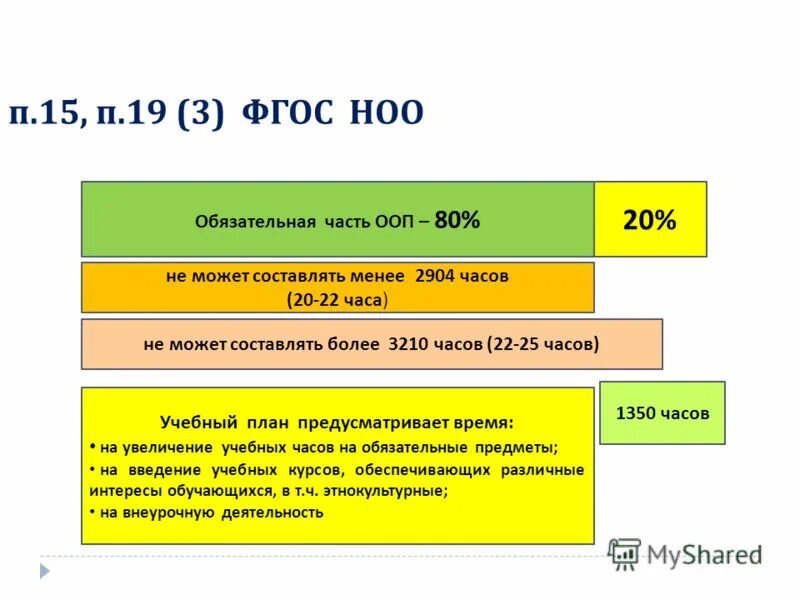 п.15, п.19 (3) ФГОС НОО

Обязательная часть ООП – 80%

20%

не может составлять менее 2904 часов (20-22 часа)

не может составлять более 3210 часов (22-25 часов)

Учебный план предусматривает время:
• на увеличение учебных часов на обязательные предметы;
• на введение учебных курсов, обеспечивающих различные интересы обучающихся, в т.ч. этнокультурные;
• на внеурочную деятельность

1350 часов

MyShared